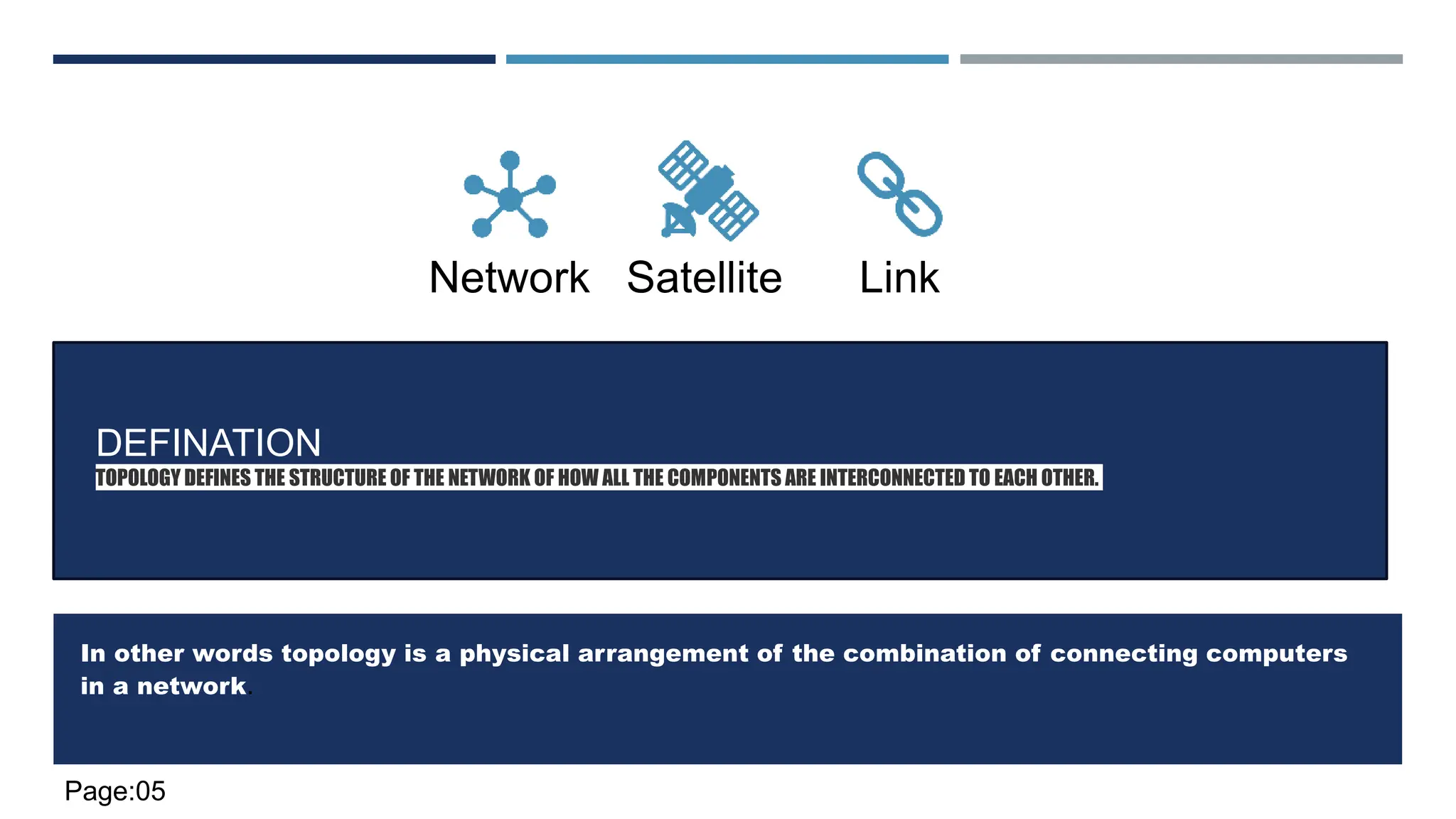 Network Satellite Link

DEFINATION

TOPOLOGY DEFINES THE STRUCTURE OF THE NETWORK OF HOW ALL THE COMPONENTS ARE INTERCONNECTED TO EACH OTHER.

In other words topology is a physical arrangement of the combination of connecting computers in a network.

Page:05